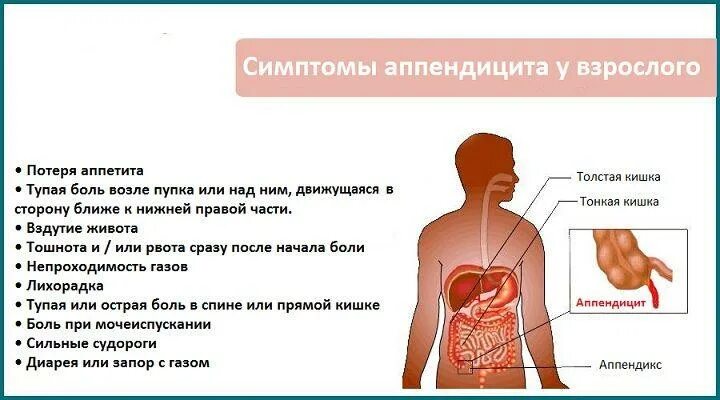 Симптомы аппендицита у взрослого

• Потеря аппетита
• Тупая боль возле пупка или над ним, движущаяся в сторону ближе к нижней правой части.
• Вздутие живота
• Тошнота и / или рвота сразу после начала боли
• Непроходимость газов
• Лихорадка
• Тупая или острая боль в спине или прямой кишке
• Боль при мочеиспускании
• Сильные судороги
• Диарея или запор с газом

Толстая кишка
Тонкая кишка
Аппендицит
Аппендикс